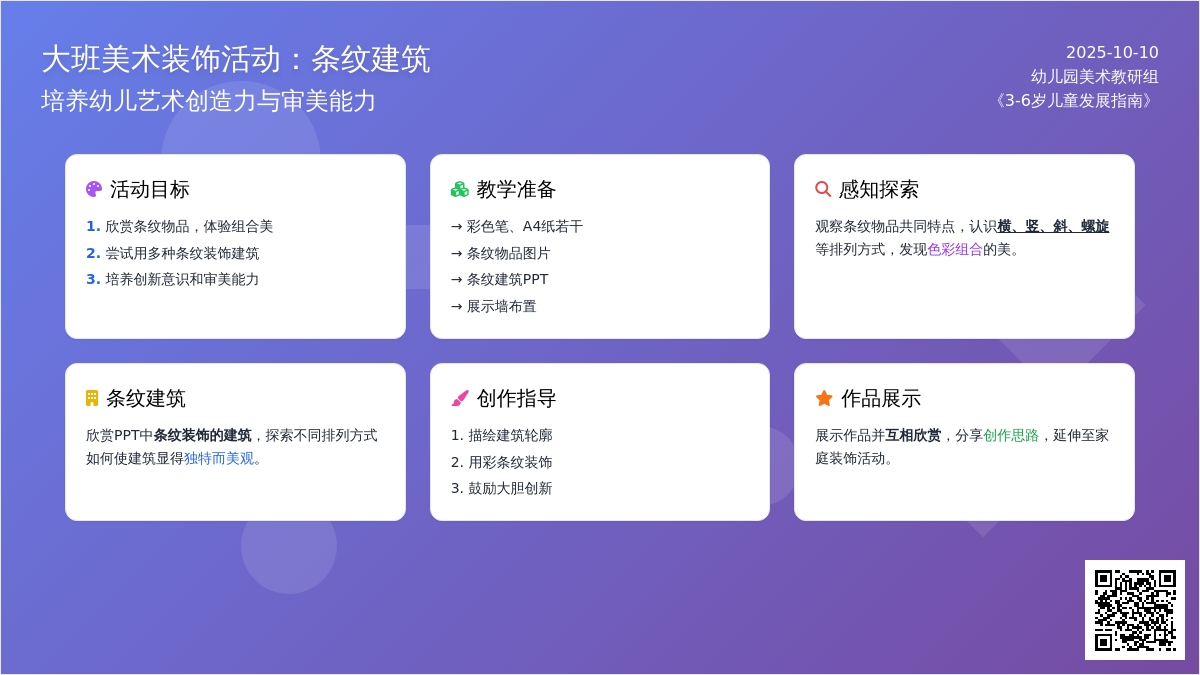 大班美术装饰活动：条纹建筑
培养幼儿艺术创造力与审美能力

2025-10-10
幼儿园美术教研组
《3-6岁儿童发展指南》

活动目标
1. 欣赏条纹物品，体验组合美
2. 尝试用多种条纹装饰建筑
3. 培养创新意识和审美能力

教学准备
→ 彩色笔、A4纸若干
→ 条纹物品图片
→ 条纹建筑PPT
→ 展示墙布置

感知探索
观察条纹物品共同特点，认识横、竖、斜、螺旋等排列方式，发现色彩组合的美。

条纹建筑
欣赏PPT中条纹装饰的建筑，探索不同排列方式如何使建筑显得独特而美观。

创作指导
1. 描绘建筑轮廓
2. 用彩条纹装饰
3. 鼓励大胆创新

作品展示
展示作品并互相欣赏，分享创作思路，延伸至家庭装饰活动。